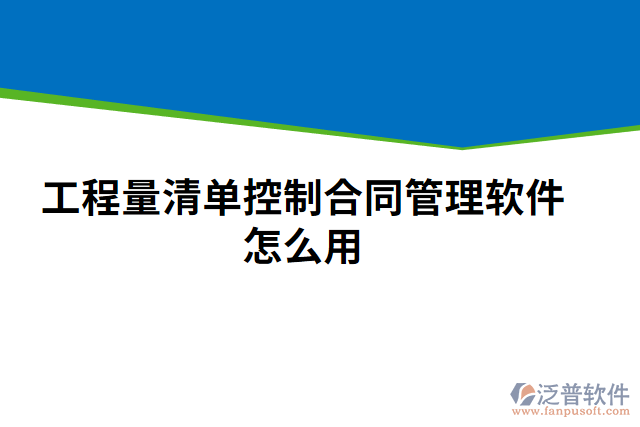 工程量清单控制合同管理软件怎么用

泛普软件
www.fanpusoft.com